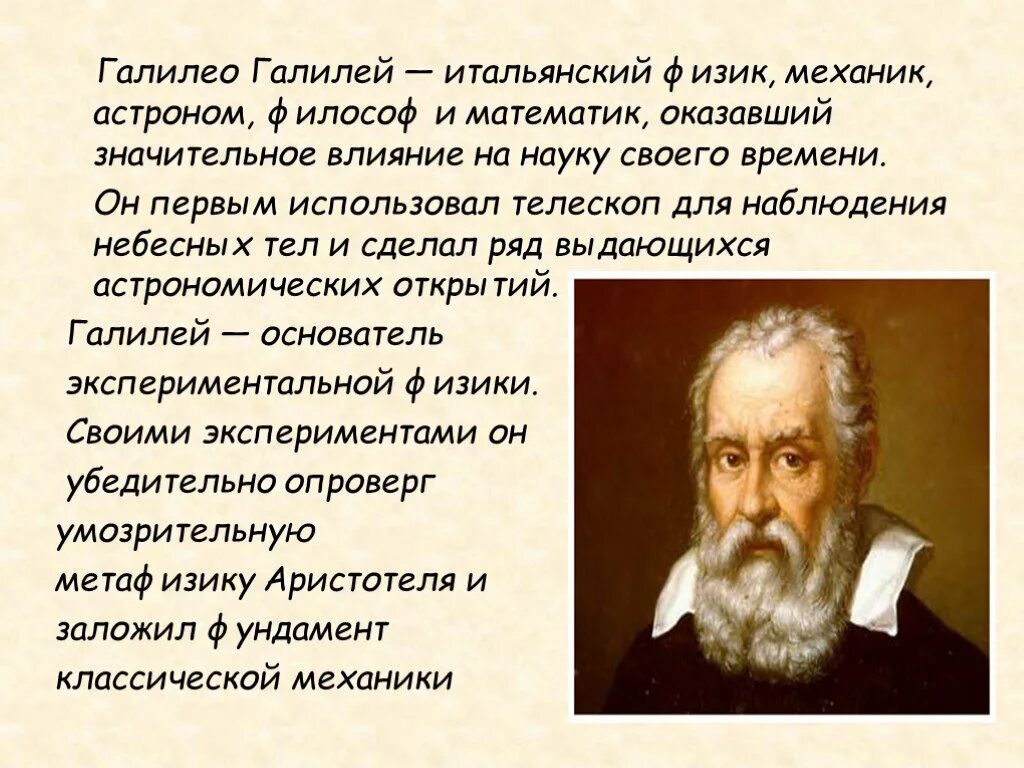 Галилео Галилей — итальянский физик, механик, астроном, философ и математик, оказавший значительное влияние на науку своего времени.

Он первым использовал телескоп для наблюдения небесных тел и сделал ряд выдающихся астрономических открытий.

Галилей — основатель экспериментальной физики. Своими экспериментами он убедительно опроверг умозрительную метафизику Аристотеля и заложил фундамент классической механики